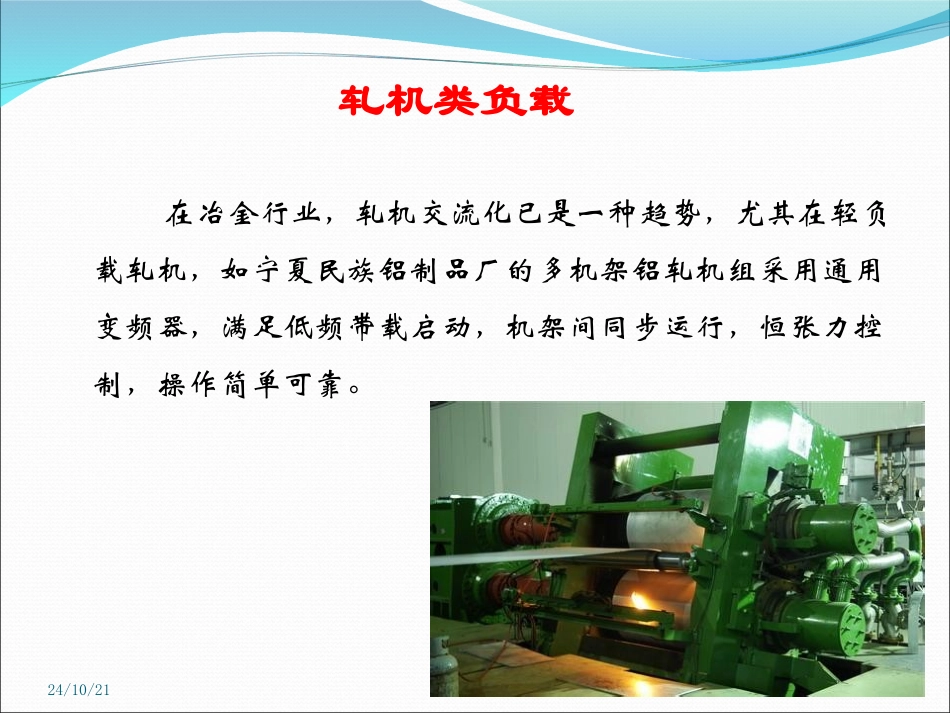 轧机类负载

在冶金行业，轧机交流化已是一种趋势，尤其在轻负载轧机，如宁夏民族铝制品厂的多机架铝轧机组采用通用变频器，满足低频带载启动，机架间同步运行，恒张力控制，操作简单可靠。

24/10/21